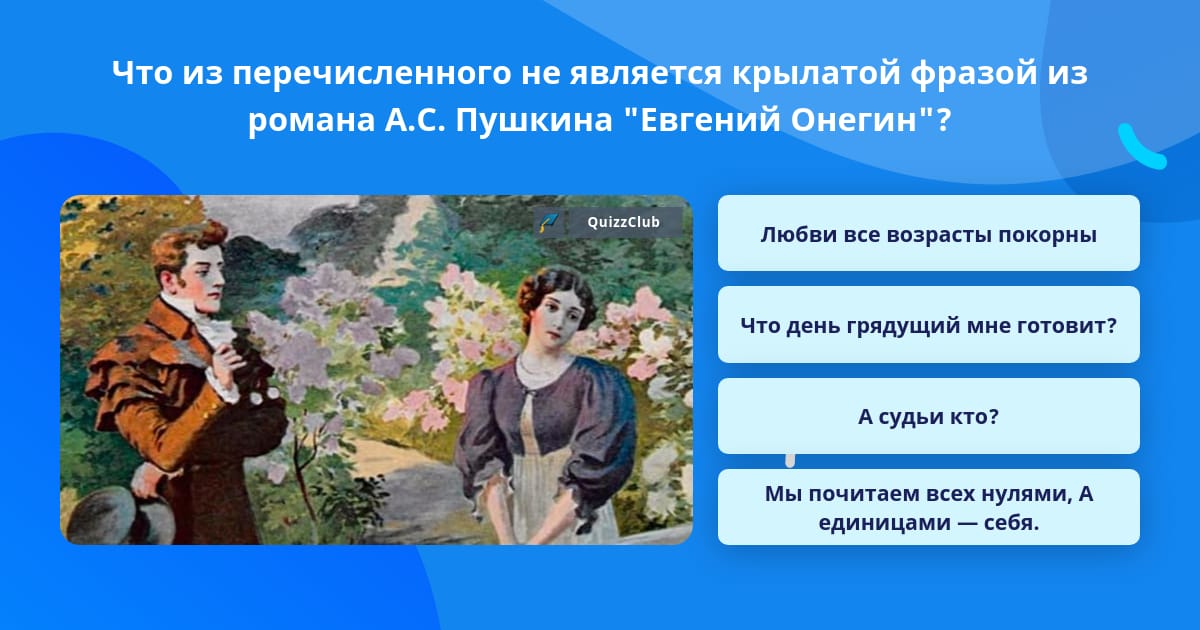 Что из перечисленного не является крылатой фразой из романа А.С. Пушкина "Евгений Онегин"?

QuizzClub

Любви все возрасты покорны

Что день грядущий мне готовит?

А судьи кто?

Мы почитаем всех нулями, А единицами — себя.